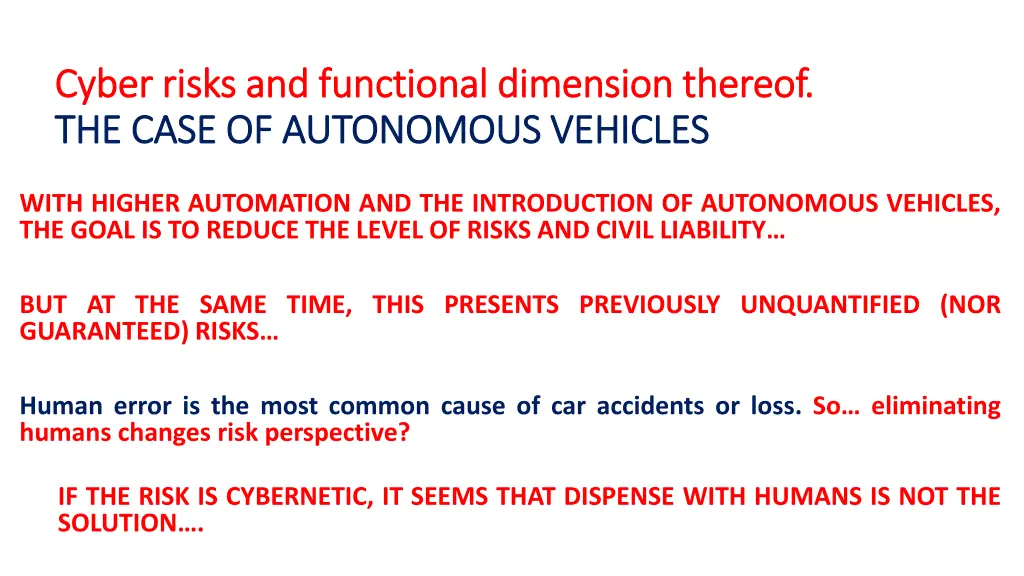 Cyber risks and functional dimension thereof.
THE CASE OF AUTONOMOUS VEHICLES

WITH HIGHER AUTOMATION AND THE INTRODUCTION OF AUTONOMOUS VEHICLES, THE GOAL IS TO REDUCE THE LEVEL OF RISKS AND CIVIL LIABILITY…

BUT AT THE SAME TIME, THIS PRESENTS PREVIOUSLY UNQUANTIFIED (NOR GUARANTEED) RISKS…

Human error is the most common cause of car accidents or loss. So… eliminating humans changes risk perspective?

IF THE RISK IS CYBERNETIC, IT SEEMS THAT DISPENSE WITH HUMANS IS NOT THE SOLUTION….